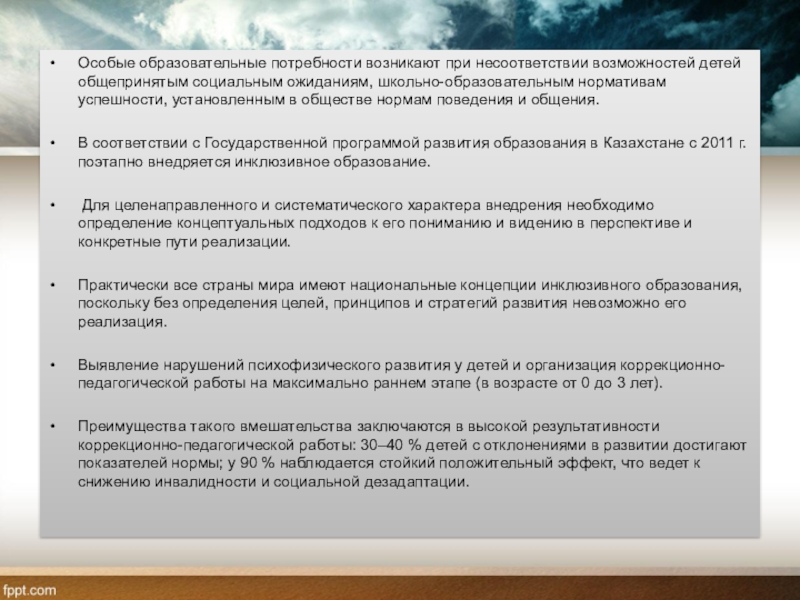 • Особые образовательные потребности возникают при несоответствии возможностей детей общепринятым социальным ожиданиям, школьно-образовательным нормативам успешности, установленным в обществе нормам поведения и общения.

• В соответствии с Государственной программой развития образования в Казахстане с 2011 г. поэтапно внедряется инклюзивное образование.

• Для целенаправленного и систематического характера внедрения необходимо определение концептуальных подходов к его пониманию и видению в перспективе и конкретные пути реализации.

• Практически все страны мира имеют национальные концепции инклюзивного образования, поскольку без определения целей, принципов и стратегий развития невозможно его реализация.

• Выявление нарушений психофизического развития у детей и организация коррекционно-педагогической работы на максимально раннем этапе (в возрасте от 0 до 3 лет).

• Преимущества такого вмешательства заключаются в высокой результативности коррекционно-педагогической работы: 30–40 % детей с отклонениями в развитии достигают показателей нормы; у 90 % наблюдается стойкий положительный эффект, что ведет к снижению инвалидности и социальной дезадаптации.

fppt.com